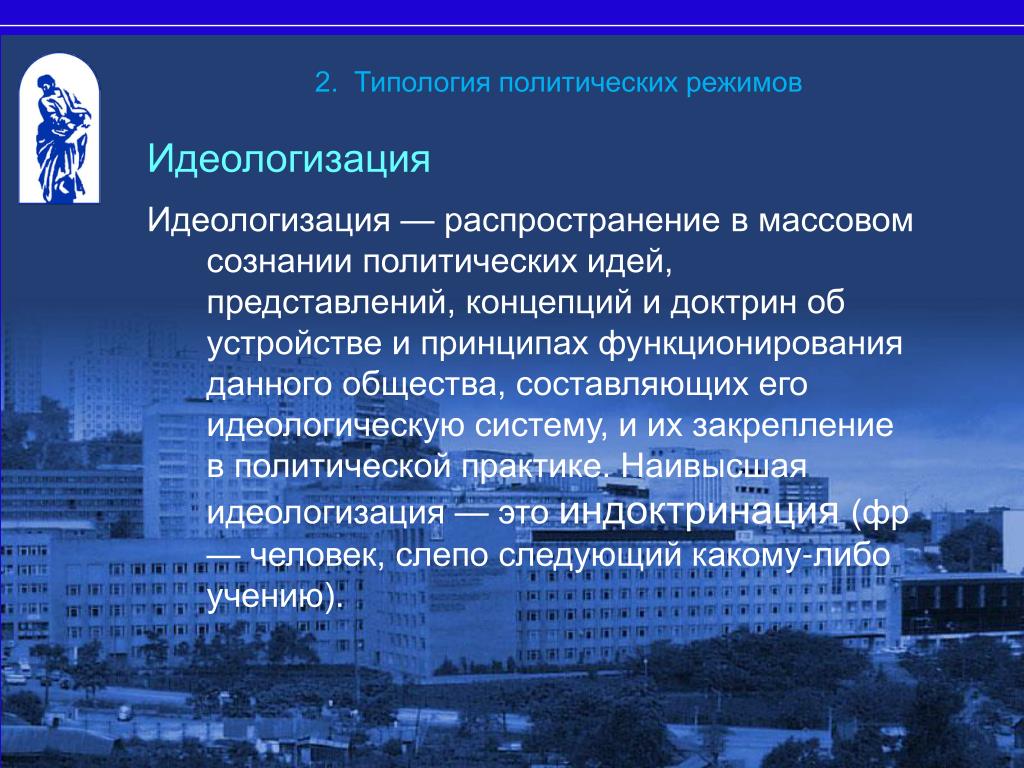 2. Типология политических режимов

Идеологизация

Идеологизация — распространение в массовом сознании политических идей, представлений, концепций и доктрин об устройстве и принципах функционирования данного общества, составляющих его идеологическую систему, и их закрепление в политической практике. Наивысшая идеологизация — это индоктринация (фр — человек, слепо следующий какому-либо учению).